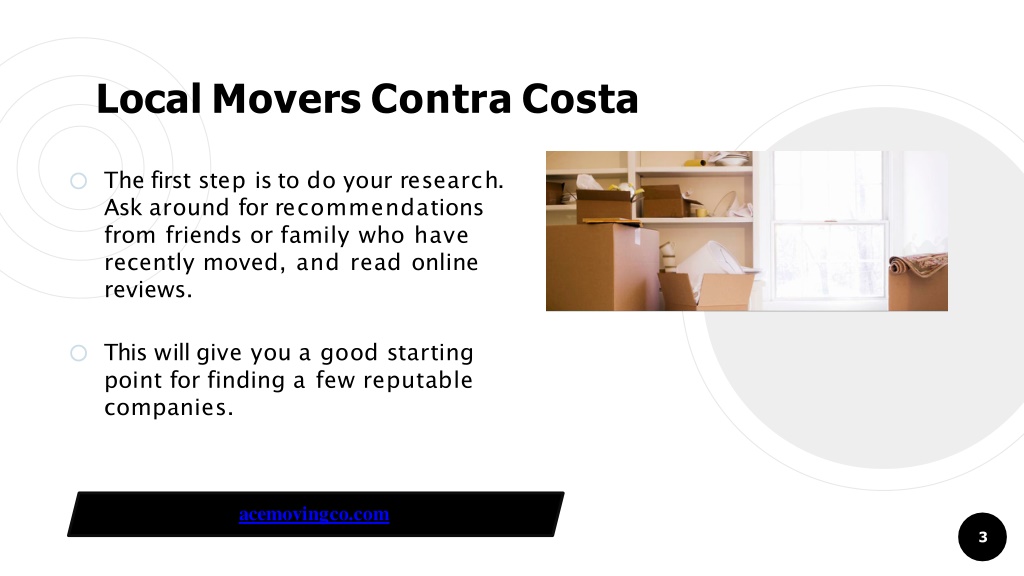 Local Movers Contra Costa

The first step is to do your research. Ask around for recommendations from friends or family who have recently moved, and read online reviews.

This will give you a good starting point for finding a few reputable companies.

acemovingco.com

3